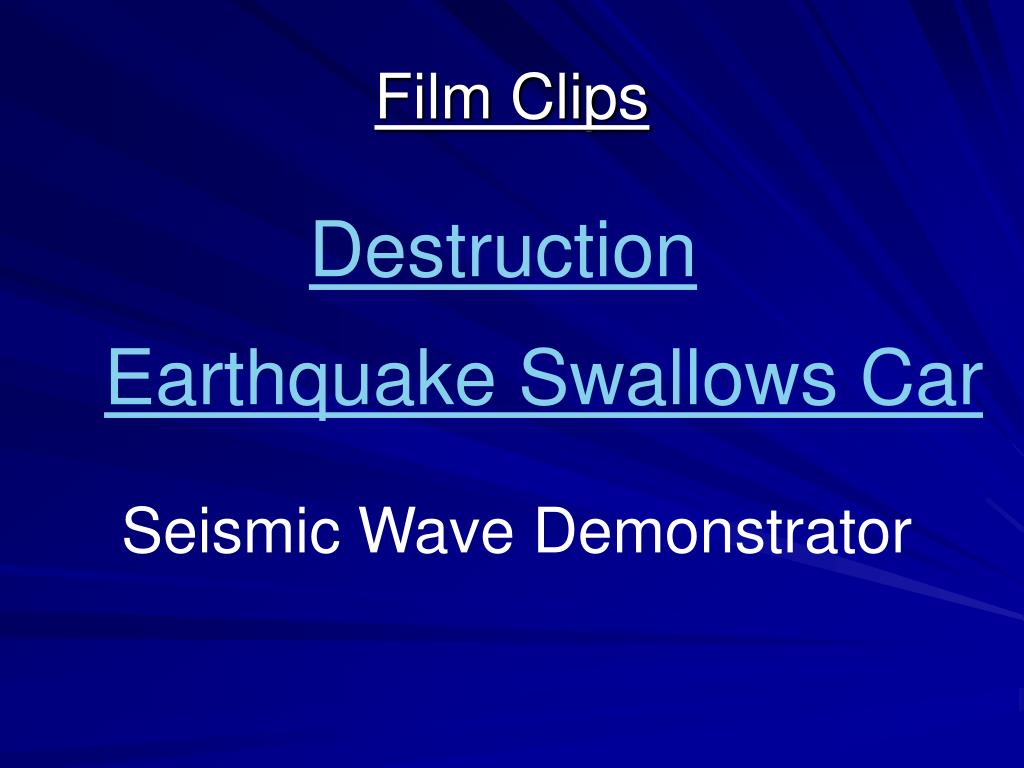 Film Clips

Destruction

Earthquake Swallows Car

Seismic Wave Demonstrator